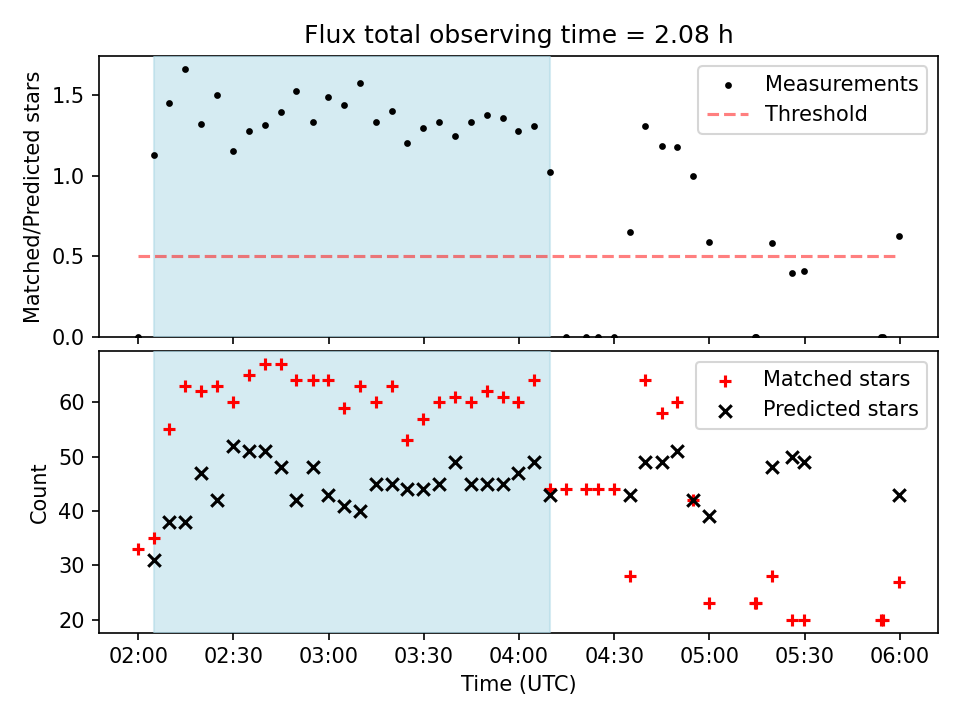 Flux total observing time = 2.08 h

Matched/Predicted stars

1.5
1.0
0.5
0.0

Measurements
Threshold

Count

60
50
40
30
20

Matched stars
Predicted stars

02:00 02:30 03:00 03:30 04:00 04:30 05:00 05:30 06:00

Time (UTC)